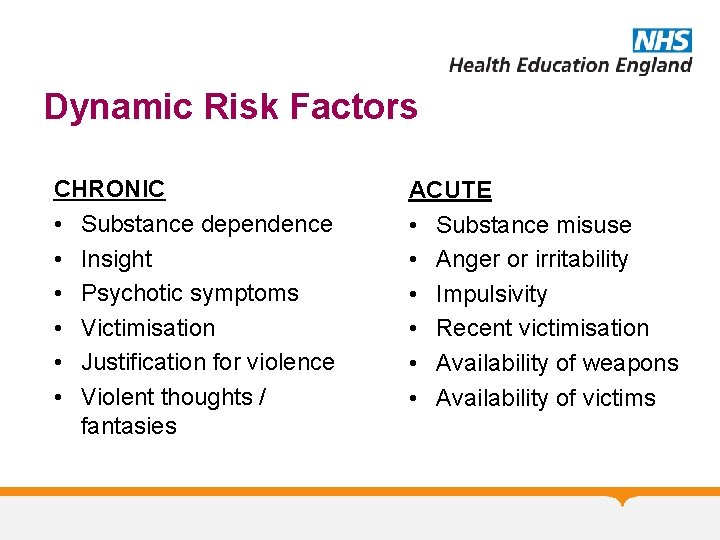 NHS
Health Education England

Dynamic Risk Factors

CHRONIC
• Substance dependence
• Insight
• Psychotic symptoms
• Victimisation
• Justification for violence
• Violent thoughts / fantasies

ACUTE
• Substance misuse
• Anger or irritability
• Impulsivity
• Recent victimisation
• Availability of weapons
• Availability of victims